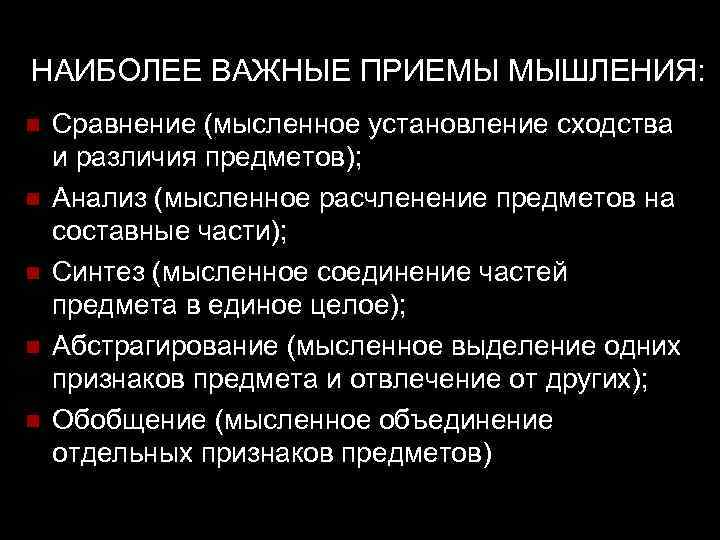 НАИБОЛЕЕ ВАЖНЫЕ ПРИЕМЫ МЫШЛЕНИЯ:

- Сравнение (мысленное установление сходства и различия предметов);
- Анализ (мысленное расчленение предметов на составные части);
- Синтез (мысленное соединение частей предмета в единое целое);
- Абстрагирование (мысленное выделение одних признаков предмета и отвлечение от других);
- Обобщение (мысленное объединение отдельных признаков предметов)